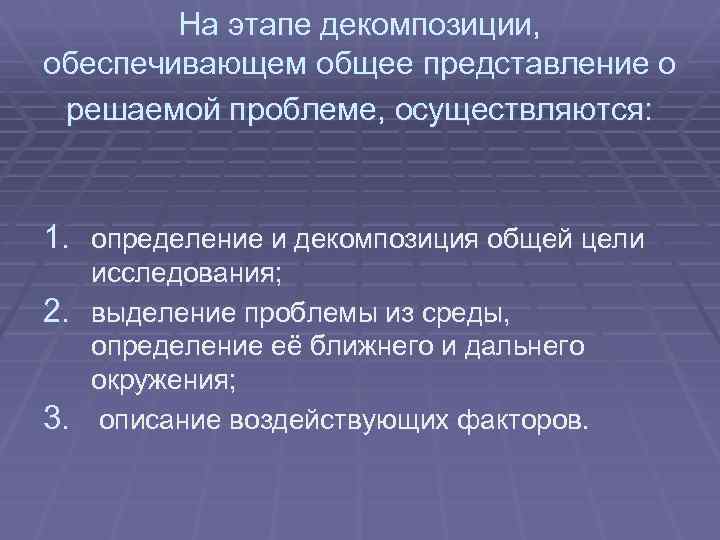 На этапе декомпозиции, обеспечивающем общее представление о решаемой проблеме, осуществляются:

1. определение и декомпозиция общей цели исследования;
2. выделение проблемы из среды, определение её ближнего и дальнего окружения;
3. описание воздействующих факторов.